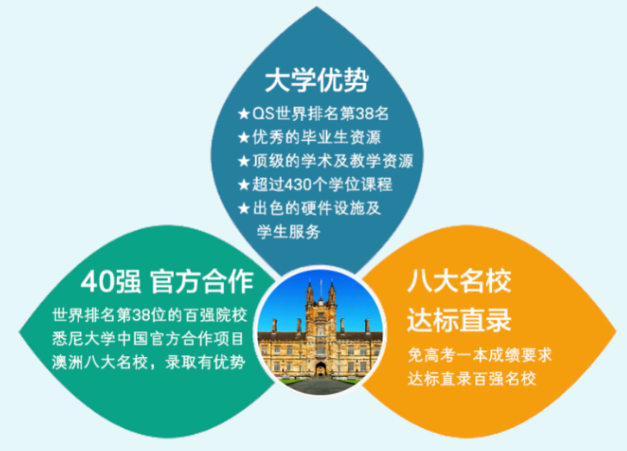 大学优势

★QS世界排名第38名
★优秀的毕业生资源
★顶级的学术及教学资源
★超过430个学位课程
★出色的硬件设施及学生服务

40强 官方合作

世界排名第38位的百强院校
悉尼大学中国官方合作项目
澳洲八大名校，录取有优势

八大名校
达标直录

免高考一本成绩要求
达标直录百强名校